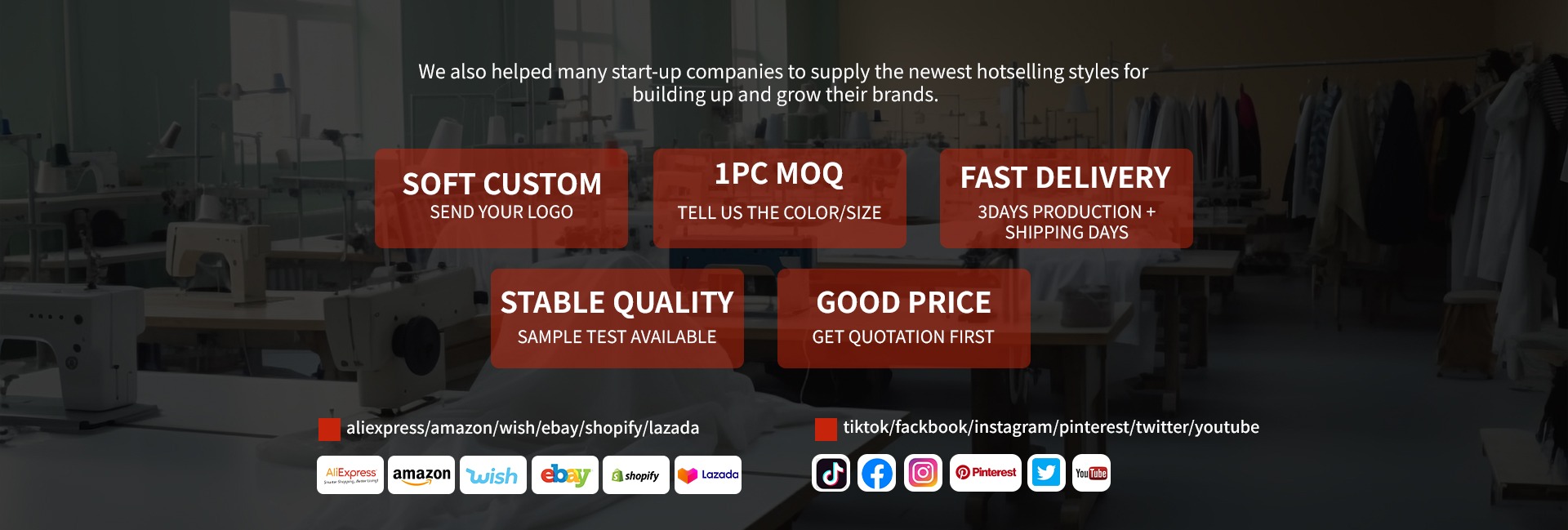 We also helped many start-up companies to supply the newest hotselling styles for building up and grow their brands.

SOFT CUSTOM
SEND YOUR LOGO

1PC MOQ
TELL US THE COLOR/SIZE

FAST DELIVERY
3DAYS PRODUCTION + SHIPPING DAYS

STABLE QUALITY
SAMPLE TEST AVAILABLE

GOOD PRICE
GET QUOTATION FIRST

aliexpress/amazon/wish/ebay/shopify/lazada

AliExpress Smarter Shopping, Better Living!
amazon
wish
ebay
shopify
Lazada

tiktok/fackbook/instagram/pinterest/twitter/youtube

Pinterest
YouTube